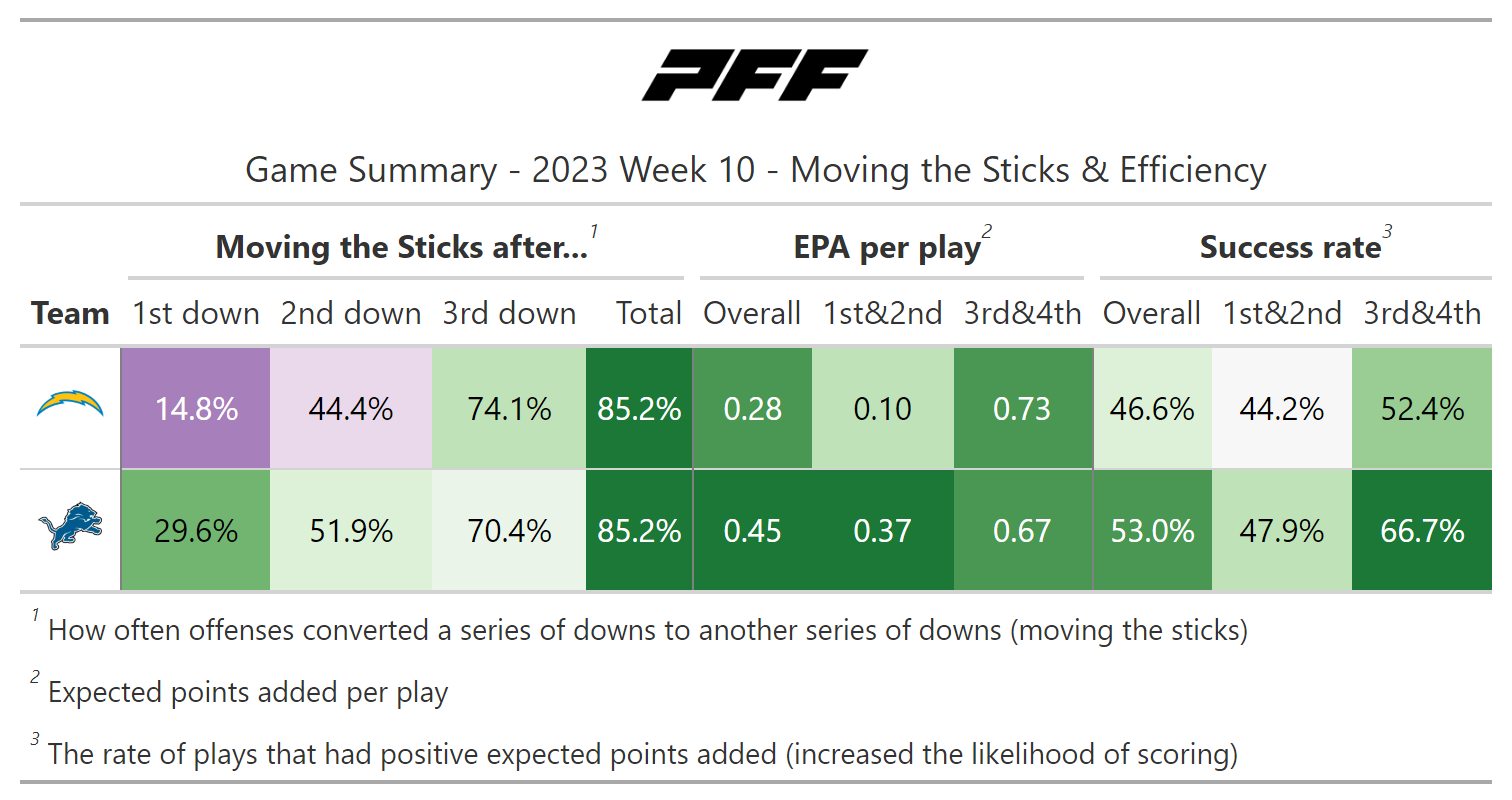 PFF

Game Summary - 2023 Week 10 - Moving the Sticks & Efficiency

| | Moving the Sticks after...$^1$ | | | | EPA per play$^2$ | | | Success rate$^3$ | | |
|---|---|---|---|---|---|---|---|---|---|---|
| Team | 1st down | 2nd down | 3rd down | Total | Overall | 1st&2nd | 3rd&4th | Overall | 1st&2nd | 3rd&4th |
| | 14.8% | 44.4% | 74.1% | 85.2% | 0.28 | 0.10 | 0.73 | 46.6% | 44.2% | 52.4% |
| | 29.6% | 51.9% | 70.4% | 85.2% | 0.45 | 0.37 | 0.67 | 53.0% | 47.9% | 66.7% |

$^1$ How often offenses converted a series of downs to another series of downs (moving the sticks)

$^2$ Expected points added per play

$^3$ The rate of plays that had positive expected points added (increased the likelihood of scoring)